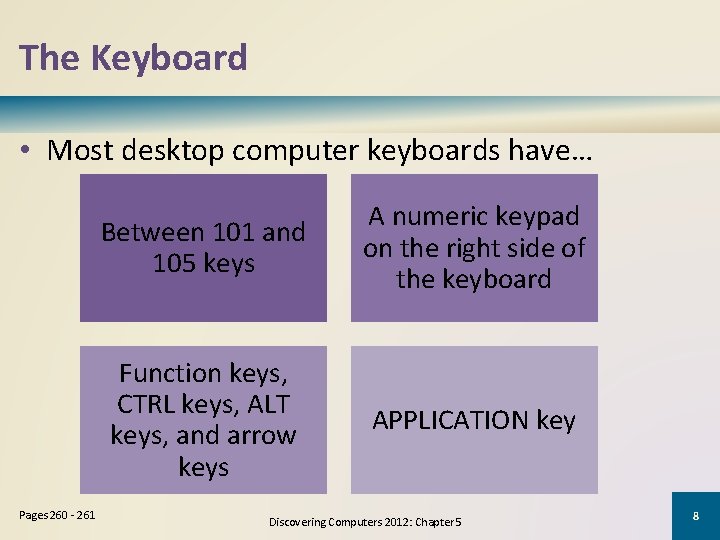 The Keyboard

• Most desktop computer keyboards have…

Between 101 and 105 keys

A numeric keypad on the right side of the keyboard

Function keys, CTRL keys, ALT keys, and arrow keys

APPLICATION key

Pages 260 - 261

Discovering Computers 2012: Chapter 5

8